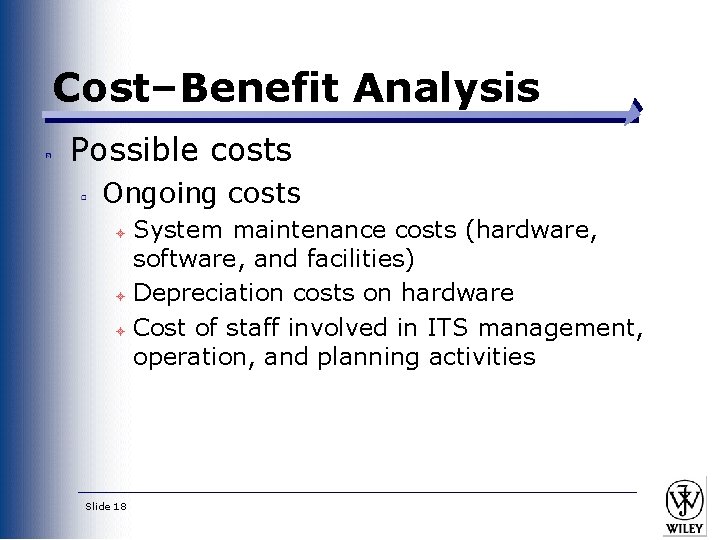 Cost–Benefit Analysis

Possible costs

Ongoing costs

System maintenance costs (hardware, software, and facilities)

Depreciation costs on hardware

Cost of staff involved in ITS management, operation, and planning activities

Slide 18

WILEY